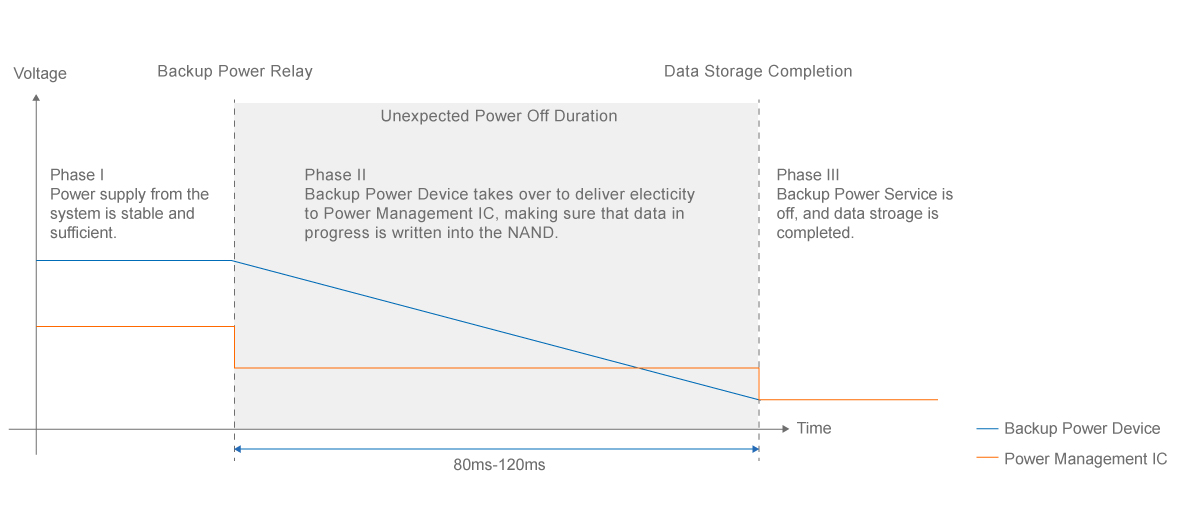 Voltage

Backup Power Relay

Data Storage Completion

Unexpected Power Off Duration

Phase I
Power supply from the system is stable and sufficient.

Phase II
Backup Power Device takes over to deliver electicity to Power Management IC, making sure that data in progress is written into the NAND.

Phase III
Backup Power Service is off, and data stroage is completed.

Time

80ms-120ms

Backup Power Device

Power Management IC